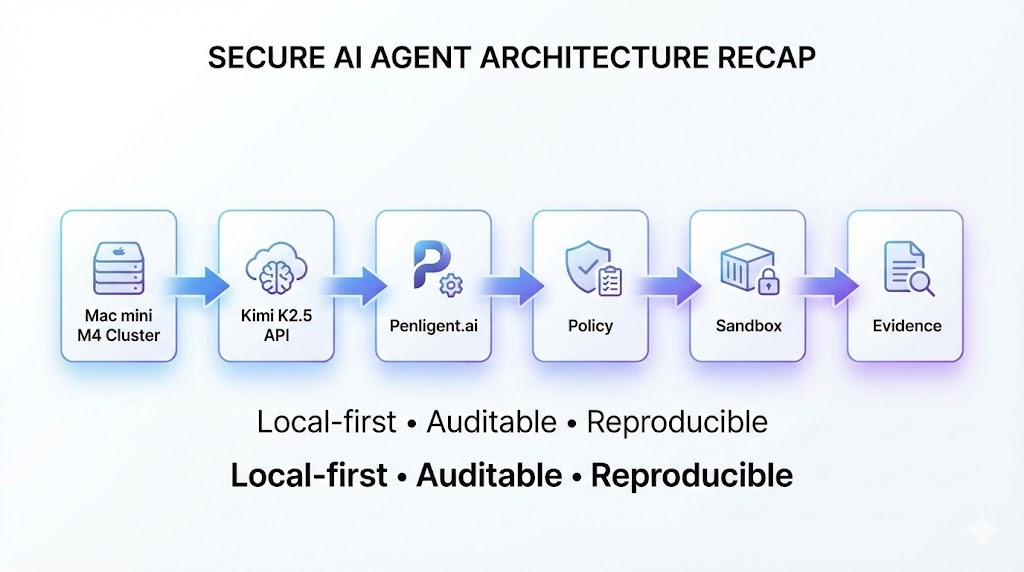 SECURE AI AGENT ARCHITECTURE RECAP

Mac mini M4 Cluster

Kimi K2.5 API

Penligent.ai

Policy

Sandbox

Evidence

Local-first • Auditable • Reproducible

Local-first • Auditable • Reproducible